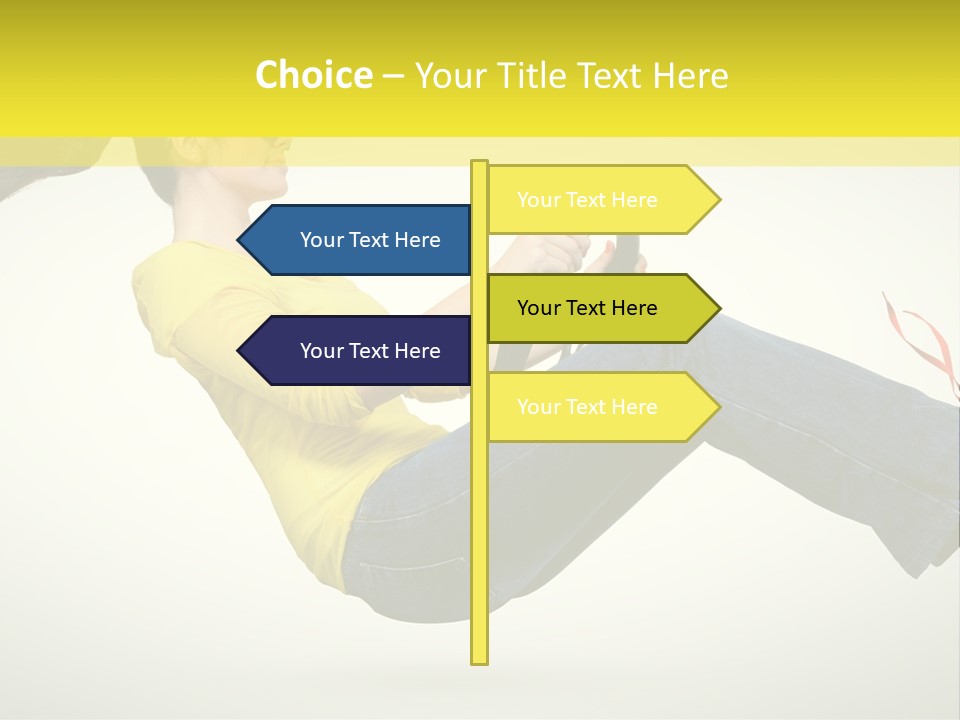 Choice – Your Title Text Here

Your Text Here

Your Text Here

Your Text Here

Your Text Here

Your Text Here